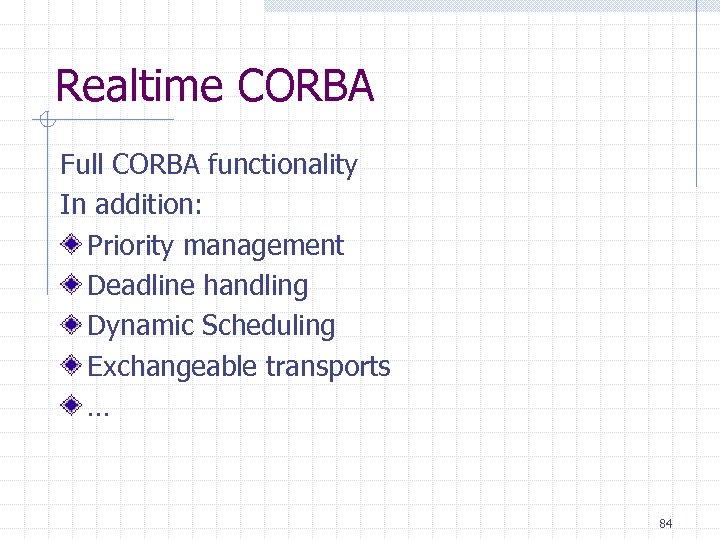 Realtime CORBA

Full CORBA functionality
In addition:
Priority management
Deadline handling
Dynamic Scheduling
Exchangeable transports
…

84